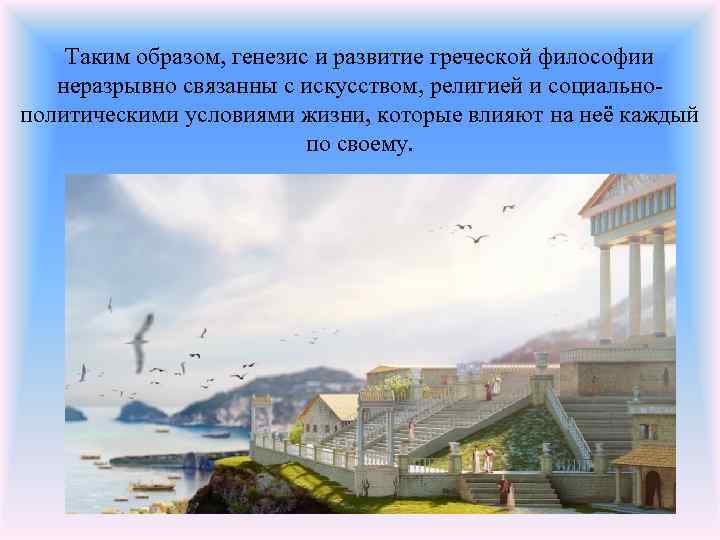 Таким образом, генезис и развитие греческой философии неразрывно связанны с искусством, религией и социально-политическими условиями жизни, которые влияют на неё каждый по своему.